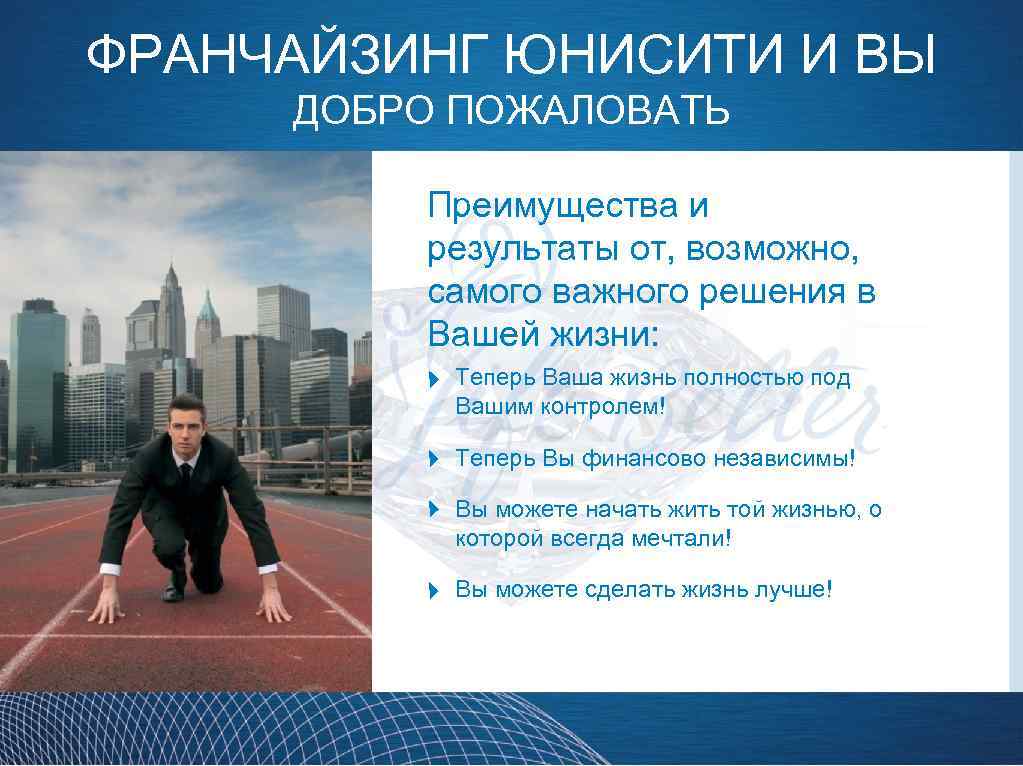 ФРАНЧАЙЗИНГ ЮНИСИТИ И ВЫ
ДОБРО ПОЖАЛОВАТЬ

Преимущества и результаты от, возможно, самого важного решения в Вашей жизни:

Теперь Ваша жизнь полностью под Вашим контролем!

Теперь Вы финансово независимы!

Вы можете начать жить той жизнью, о которой всегда мечтали!

Вы можете сделать жизнь лучше!